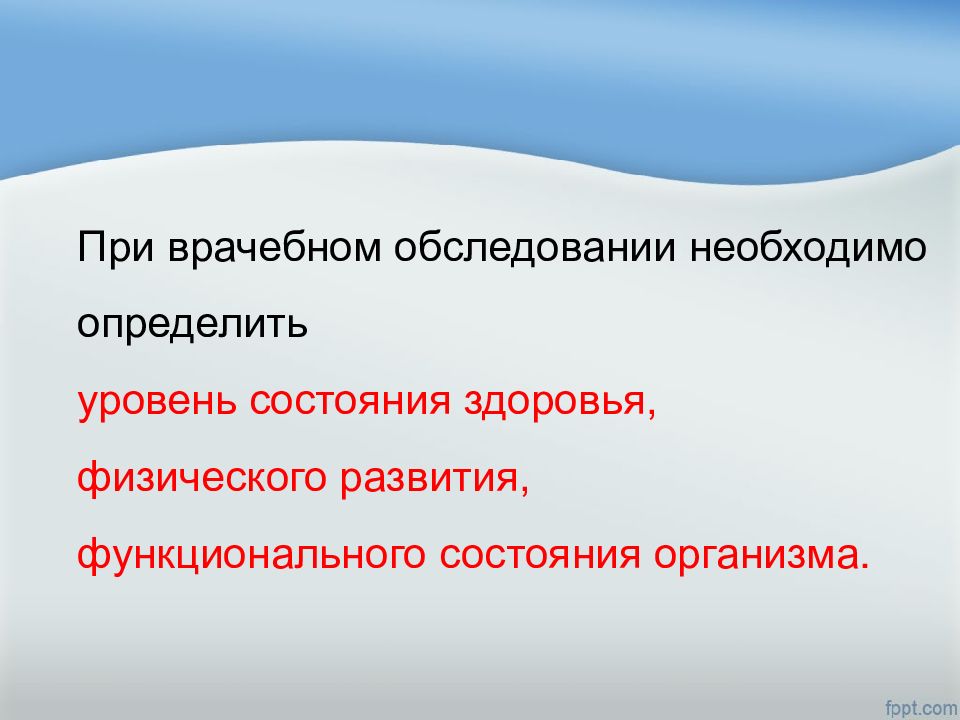 При врачебном обследовании необходимо определить

уровень состояния здоровья,

физического развития,

функционального состояния организма.

fppt.com